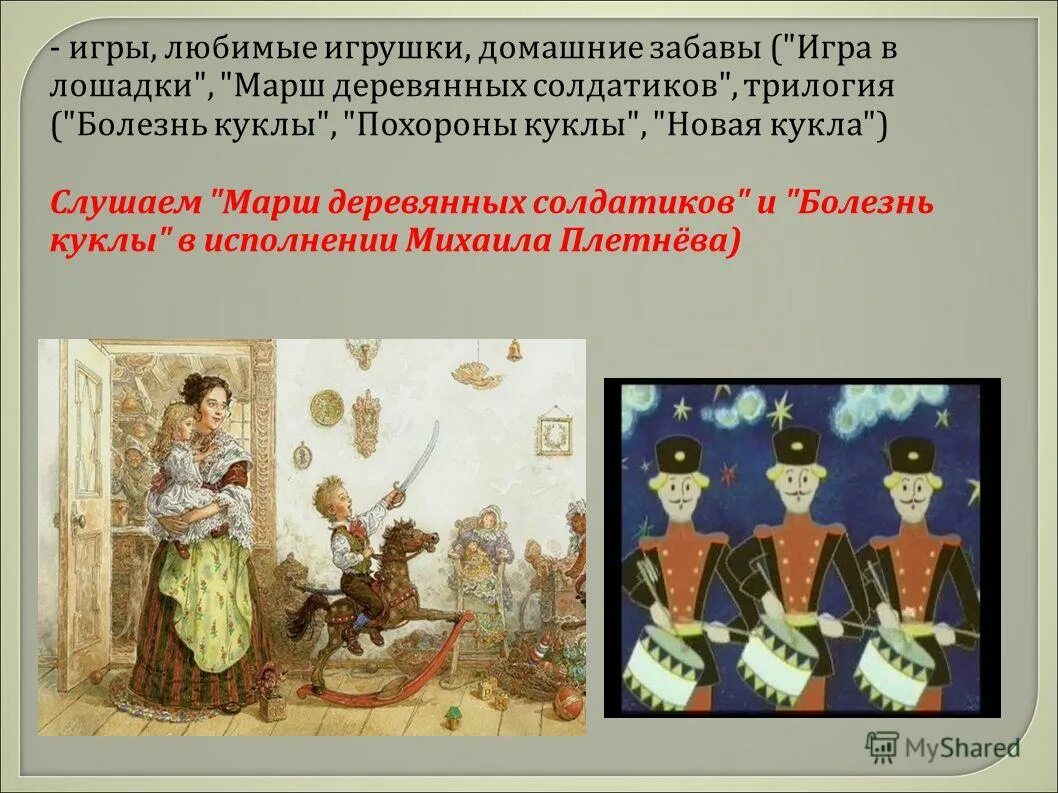 - игры, любимые игрушки, домашние забавы ("Игра в лошадки", "Марш деревянных солдатиков", трилогия ("Болезнь куклы", "Похороны куклы", "Новая кукла")

Слушаем "Марш деревянных солдатиков" и "Болезнь куклы" в исполнении Михаила Плетнёва)

MyShared